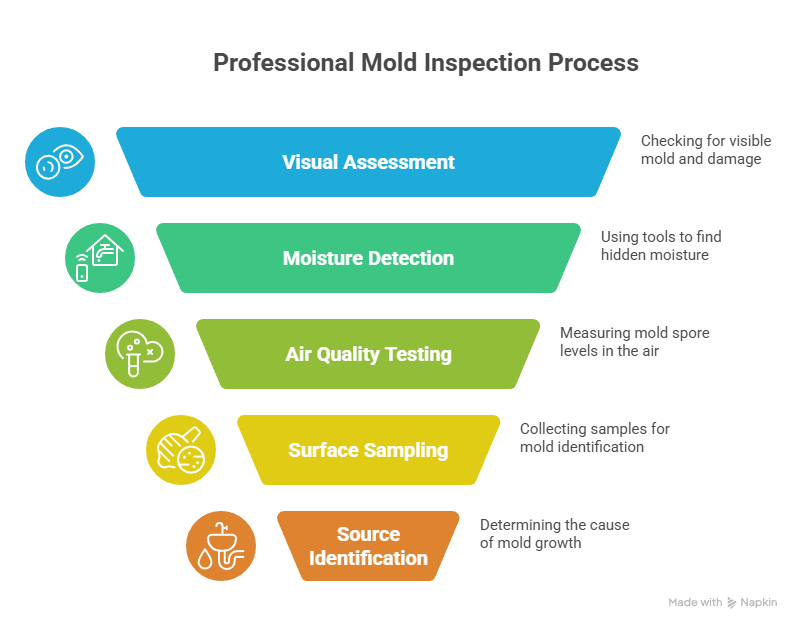 Professional Mold Inspection Process

Visual Assessment

Checking for visible mold and damage

Moisture Detection

Using tools to find hidden moisture

Air Quality Testing

Measuring mold spore levels in the air

Surface Sampling

Collecting samples for mold identification

Source Identification

Determining the cause of mold growth

Made with Napkin